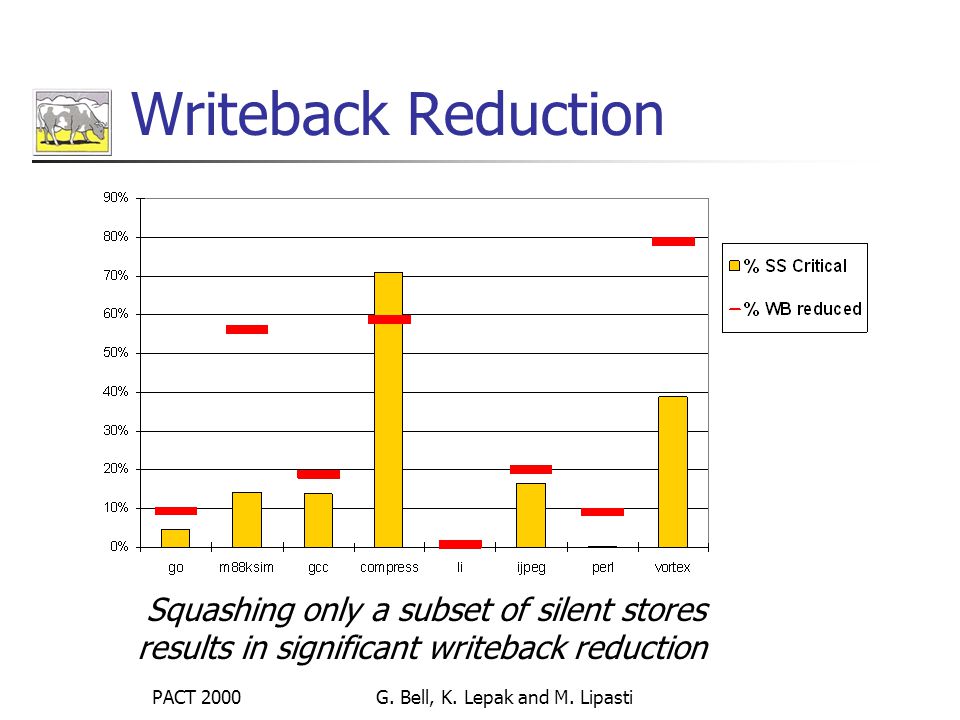 Writeback Reduction

90%
80%
70%
60%
50%
40%
30%
20%
10%
0%

go
m88ksim
gcc
compress
li
ijpeg
perl
vortex

% SS Critical
% WB reduced

Squashing only a subset of silent stores results in significant writeback reduction

PACT 2000
G. Bell, K. Lepak and M. Lipasti